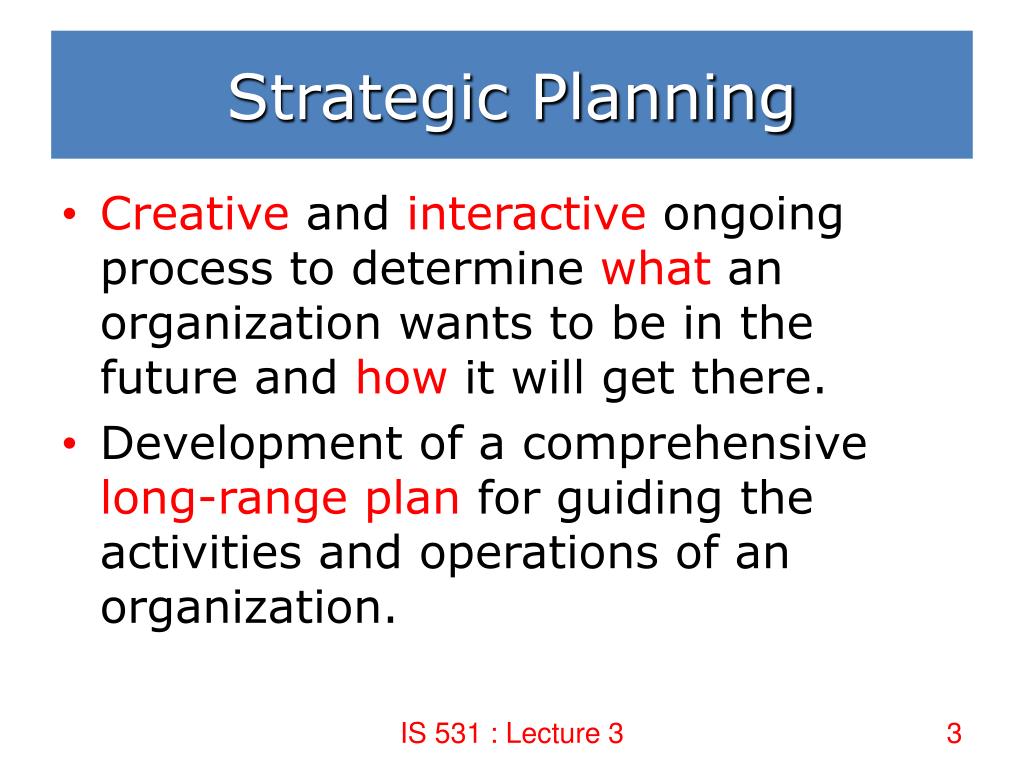 Strategic Planning

• Creative and interactive ongoing process to determine what an organization wants to be in the future and how it will get there.

• Development of a comprehensive long-range plan for guiding the activities and operations of an organization.

IS 531 : Lecture 3

3